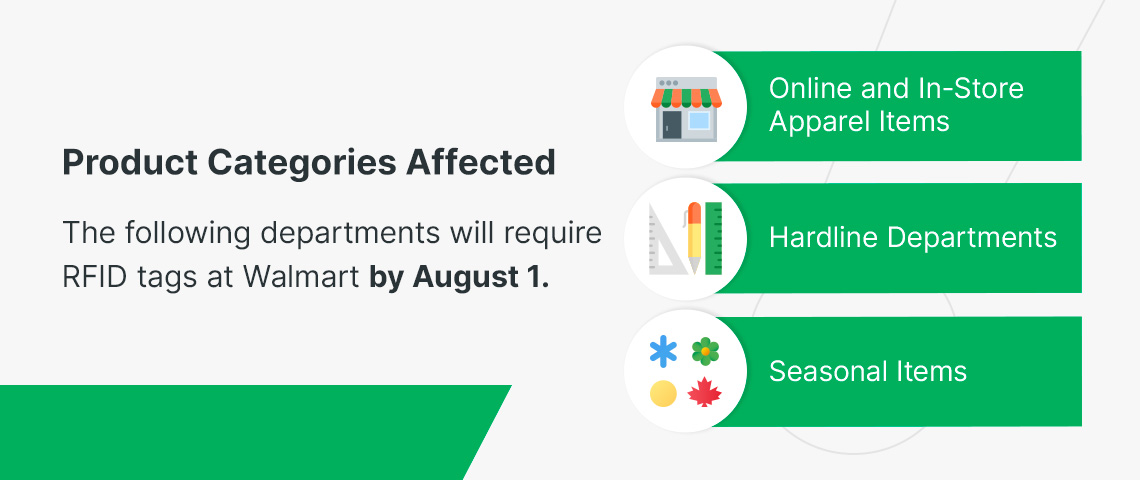 Product Categories Affected

The following departments will require RFID tags at Walmart by August 1.

Online and In-Store Apparel Items

Hardline Departments

Seasonal Items